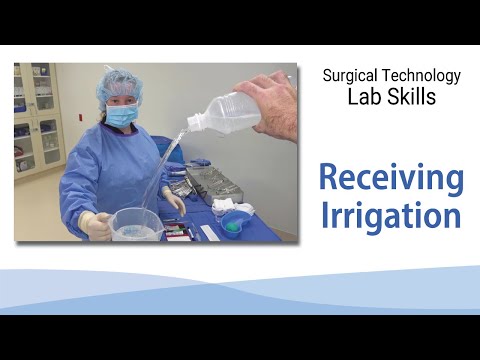 Surgical Technology
Lab Skills

Receiving Irrigation